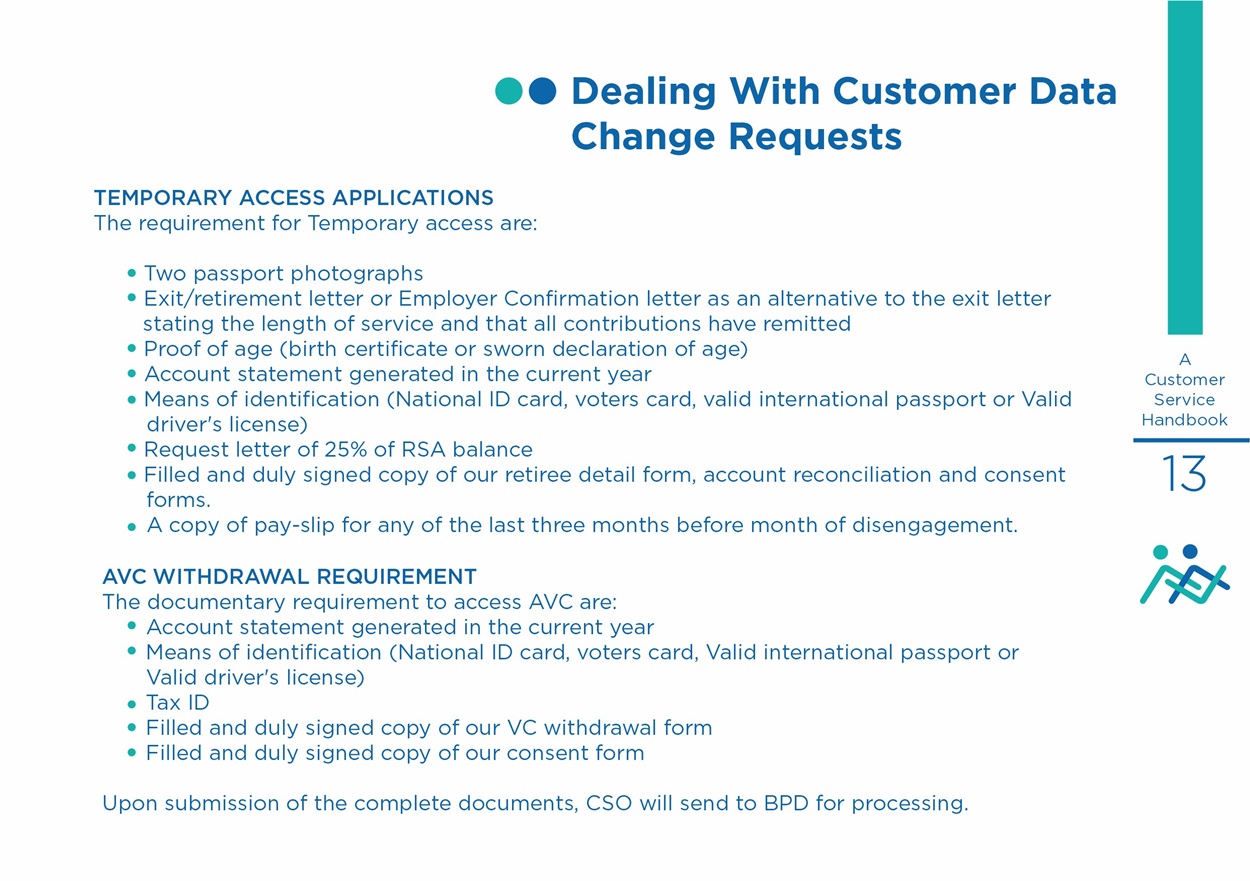 Dealing With Customer Data Change Requests

TEMPORARY ACCESS APPLICATIONS
The requirement for Temporary access are:

• Two passport photographs
• Exit/retirement letter or Employer Confirmation letter as an alternative to the exit letter stating the length of service and that all contributions have remitted
• Proof of age (birth certificate or sworn declaration of age)
• Account statement generated in the current year
• Means of identification (National ID card, voters card, valid international passport or Valid driver's license)
• Request letter of 25% of RSA balance
• Filled and duly signed copy of our retiree detail form, account reconciliation and consent forms.
• A copy of pay-slip for any of the last three months before month of disengagement.

AVC WITHDRAWAL REQUIREMENT
The documentary requirement to access AVC are:
• Account statement generated in the current year
• Means of identification (National ID card, voters card, Valid international passport or Valid driver's license)
• Tax ID
• Filled and duly signed copy of our VC withdrawal form
• Filled and duly signed copy of our consent form

Upon submission of the complete documents, CSO will send to BPD for processing.

A Customer Service Handbook

13